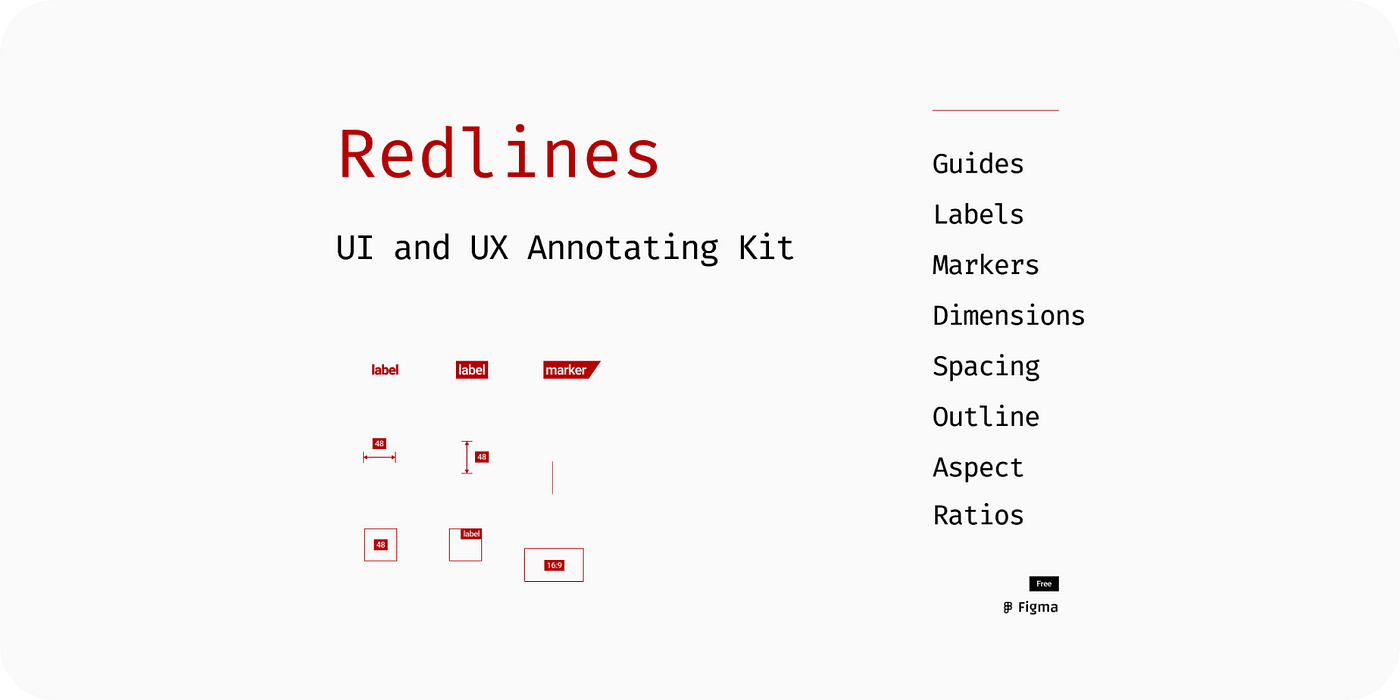 Redlines

UI and UX Annotating Kit

label label marker

48 48

48 label 16:9

Guides
Labels
Markers
Dimensions
Spacing
Outline
Aspect
Ratios

Free
Figma